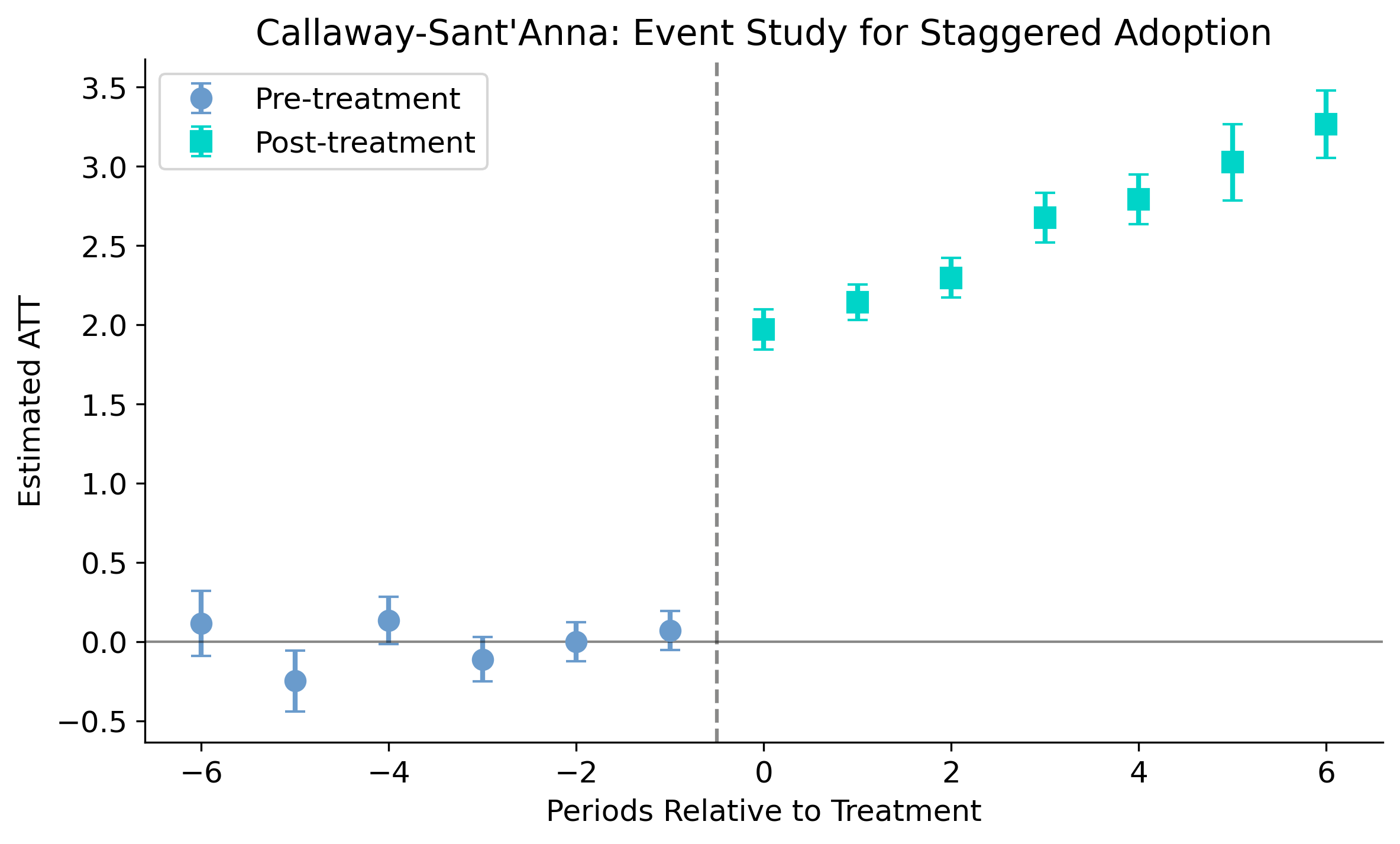 Callaway-Sant'Anna: Event Study for Staggered Adoption

Pre-treatment
Post-treatment

Estimated ATT

3.5
3.0
2.5
2.0
1.5
1.0
0.5
0.0
−0.5

−6
−4
−2
0
2
4
6

Periods Relative to Treatment